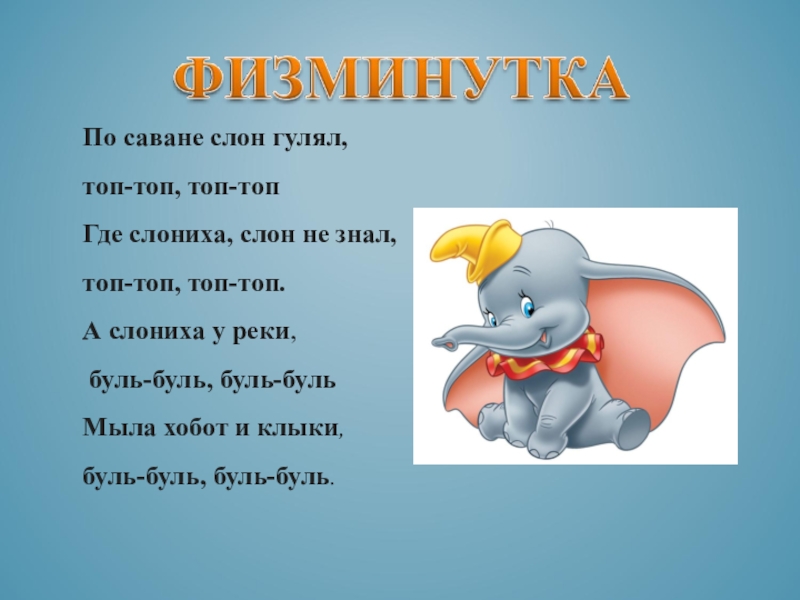 ФИЗМИНУТКА

По саване слон гулял,

топ-топ, топ-топ

Где слониха, слон не знал,

топ-топ, топ-топ.

А слониха у реки,

буль-буль, буль-буль

Мыла хобот и клыки,

буль-буль, буль-буль.